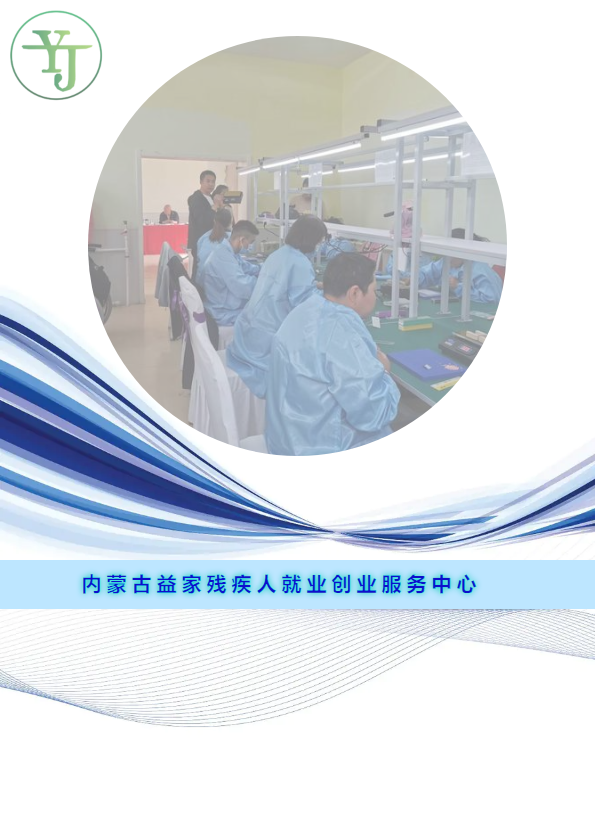 YJ

内蒙古益家残疾人就业创业服务中心